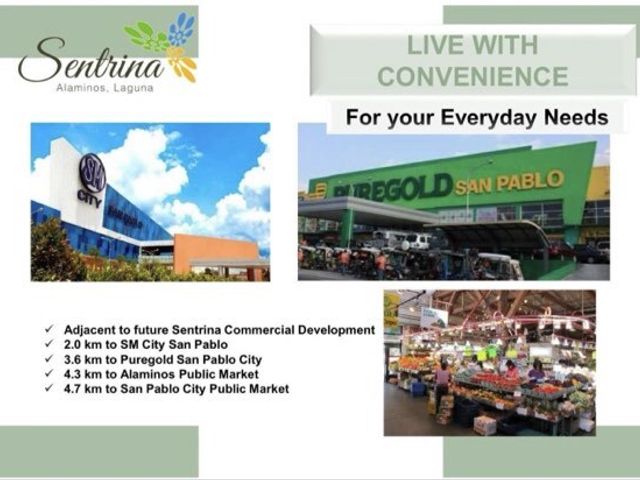 Sentrina
Alaminos, Laguna

LIVE WITH CONVENIENCE

For your Everyday Needs

SM CITY

PUREGOLD SAN PABLO

✓ Adjacent to future Sentrina Commercial Development
✓ 2.0 km to SM City San Pablo
✓ 3.6 km to Puregold San Pablo City
✓ 4.3 km to Alaminos Public Market
✓ 4.7 km to San Pablo City Public Market